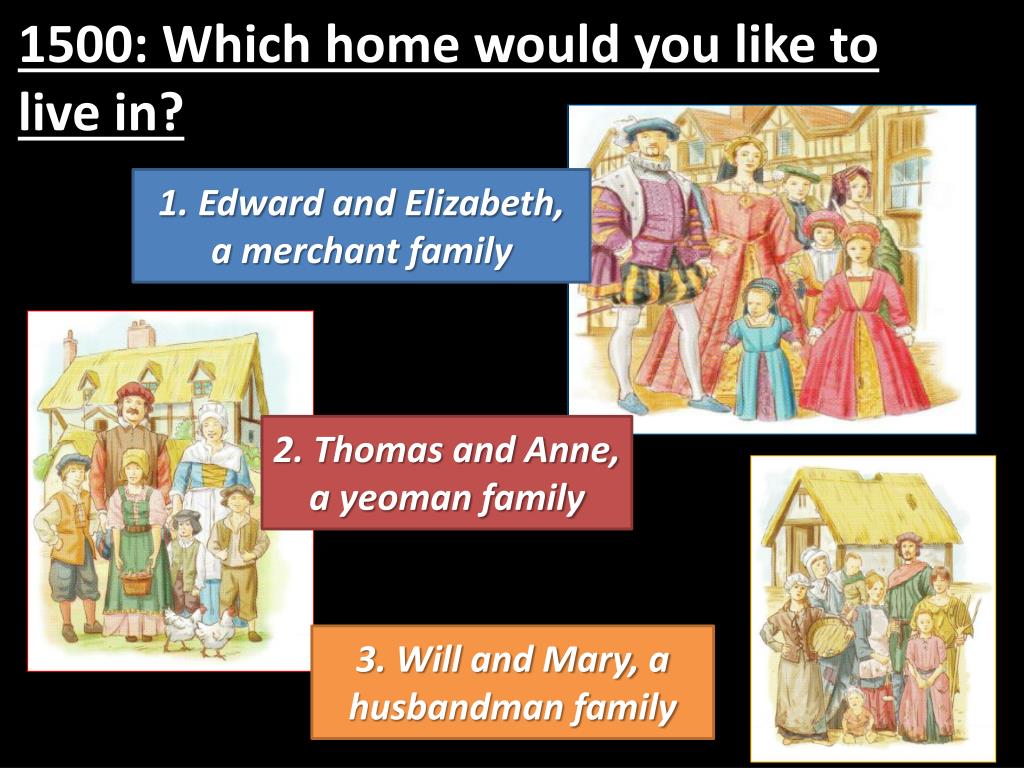 1500: Which home would you like to live in?

1. Edward and Elizabeth, a merchant family

2. Thomas and Anne, a yeoman family

3. Will and Mary, a husbandman family